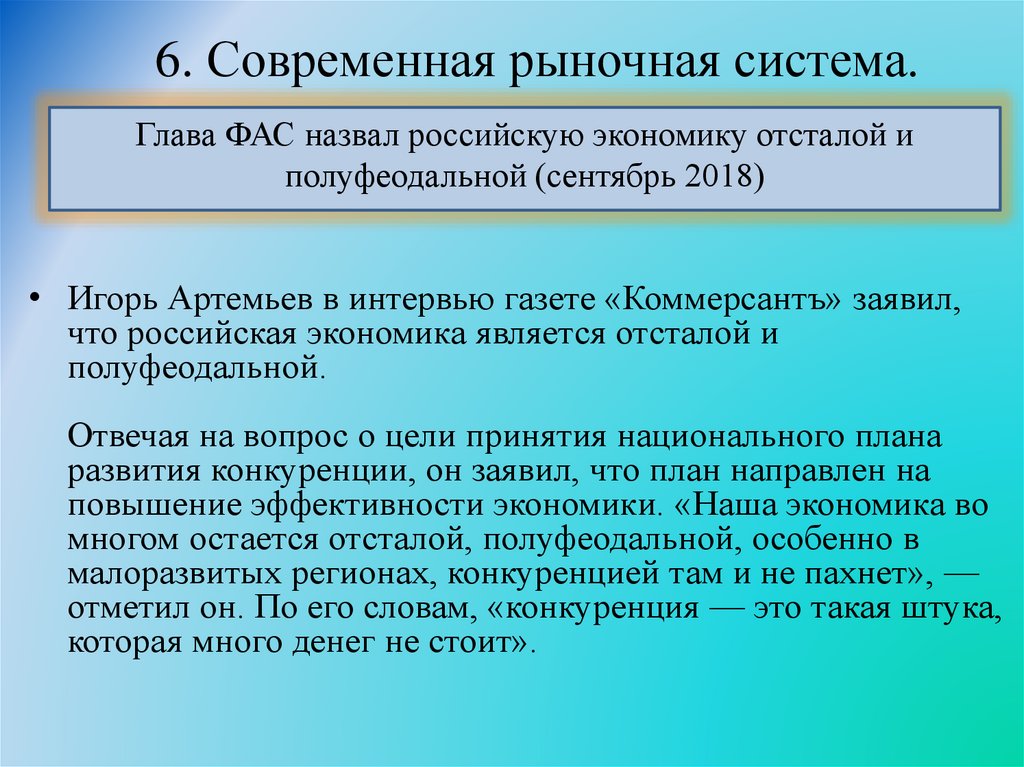 6. Современная рыночная система.

Глава ФАС назвал российскую экономику отсталой и полуфеодальной (сентябрь 2018)

• Игорь Артемьев в интервью газете «Коммерсантъ» заявил, что российская экономика является отсталой и полуфеодальной.

Отвечая на вопрос о цели принятия национального плана развития конкуренции, он заявил, что план направлен на повышение эффективности экономики. «Наша экономика во многом остается отсталой, полуфеодальной, особенно в малоразвитых регионах, конкуренцией там и не пахнет», — отметил он. По его словам, «конкуренция — это такая штука, которая много денег не стоит».